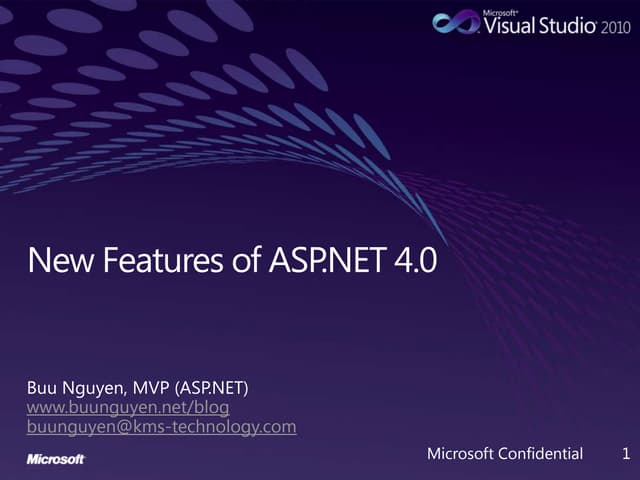 Microsoft® Visual Studio® 2010

New Features of ASP.NET 4.0

Buu Nguyen, MVP (ASP.NET)
www.buunguyen.net/blog
buunguyen@kms-technology.com

Microsoft

Microsoft Confidential 1